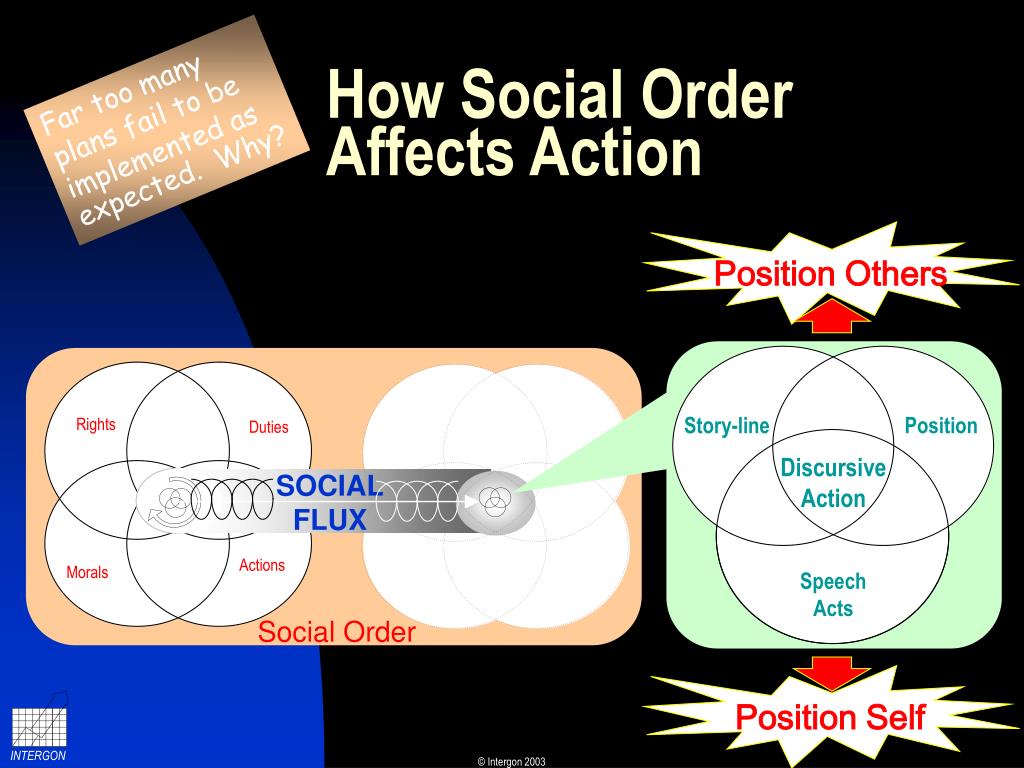 Far too many plans fail to be implemented as expected. Why?

How Social Order Affects Action

Position Others

Rights

Duties

SOCIAL FLUX

Morals

Actions

Social Order

Story-line

Position

Discursive Action

Speech Acts

Position Self

INTERGON

© Intergon 2003